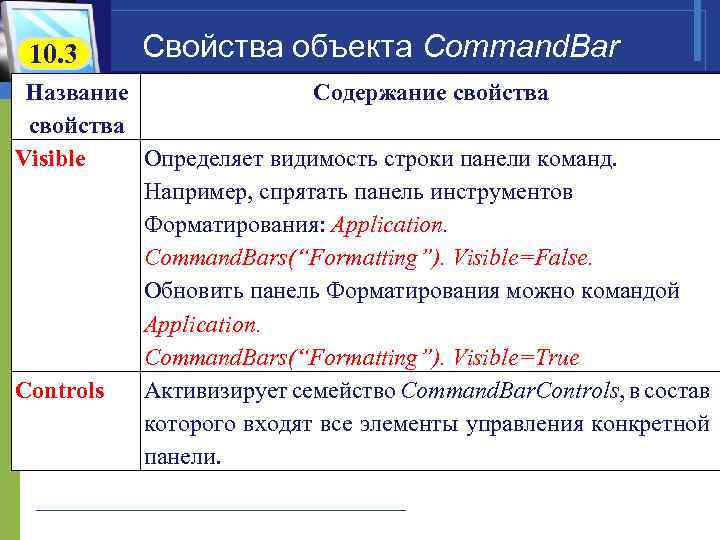 10.3

Свойства объекта CommandBar

| Название свойства | Содержание свойства |
|---|---|
| Visible | Определяет видимость строки панели команд. Например, спрятать панель инструментов Форматирования: Application. CommandBars(“Formatting”). Visible=False. Обновить панель Форматирования можно командой Application. CommandBars(“Formatting”). Visible=True |
| Controls | Активизирует семейство CommandBarControls, в состав которого входят все элементы управления конкретной панели. |